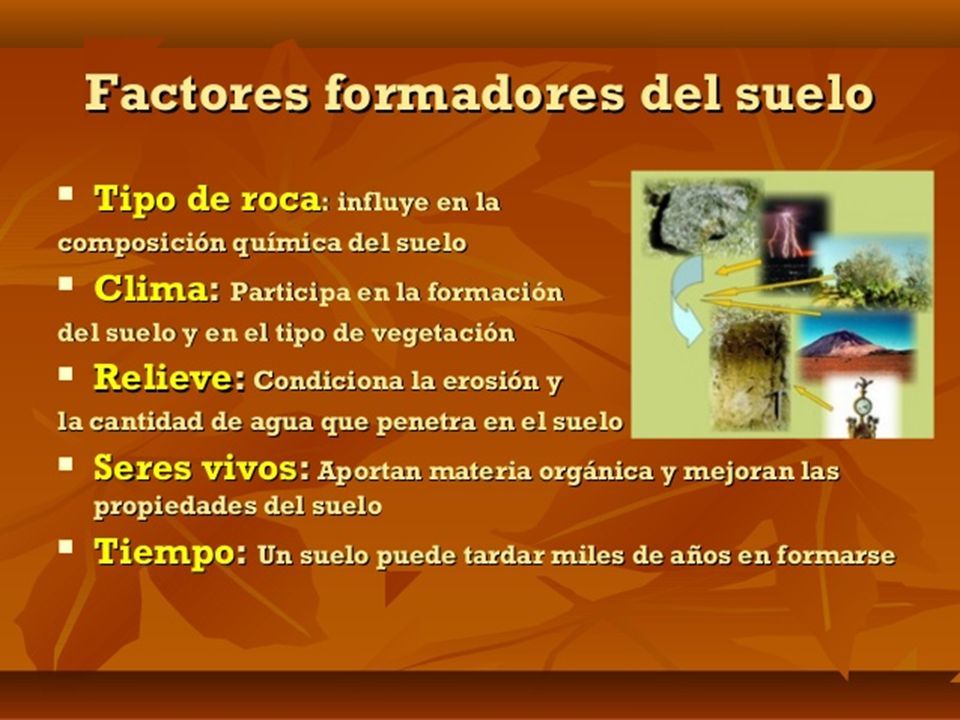 Factores formadores del suelo

▪ Tipo de roca: influye en la composición química del suelo

▪ Clima: Participa en la formación del suelo y en el tipo de vegetación

▪ Relieve: Condiciona la erosión y la cantidad de agua que penetra en el suelo

▪ Seres vivos: Aportan materia orgánica y mejoran las propiedades del suelo

▪ Tiempo: Un suelo puede tardar miles de años en formarse